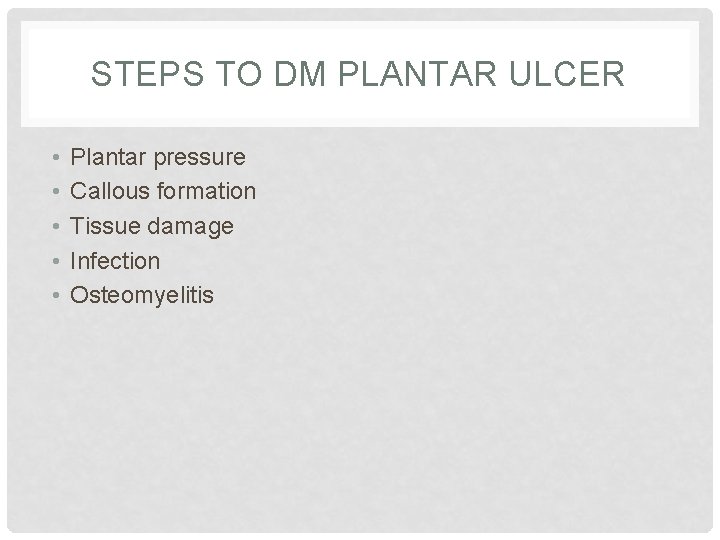 STEPS TO DM PLANTAR ULCER

• Plantar pressure
• Callous formation
• Tissue damage
• Infection
• Osteomyelitis